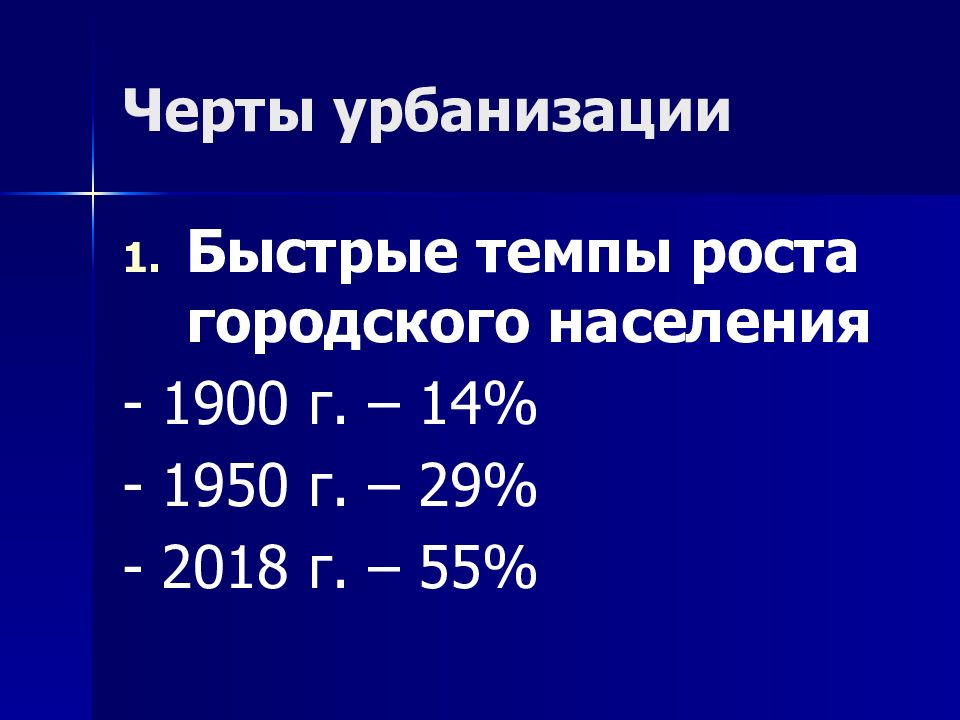 Черты урбанизации

1. Быстрые темпы роста городского населения

- 1900 г. – 14%

- 1950 г. – 29%

- 2018 г. – 55%